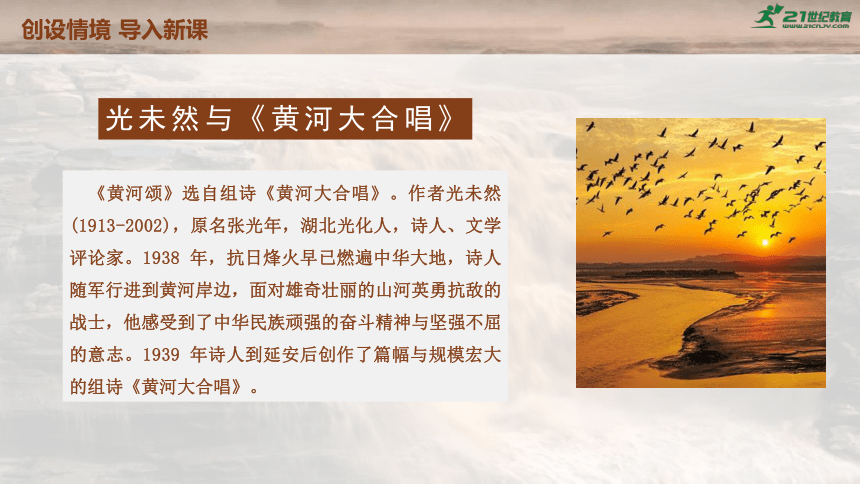 创设情境 导入新课

21世纪教育
www.21cnjy.com

光未然与《黄河大合唱》

《黄河颂》选自组诗《黄河大合唱》。作者光未然(1913-2002)，原名张光年，湖北光化人，诗人、文学评论家。1938 年，抗日烽火早已燃遍中华大地，诗人随军行进到黄河岸边，面对雄奇壮丽的山河英勇抗敌的战士，他感受到了中华民族顽强的奋斗精神与坚强不屈的意志。1939 年诗人到延安后创作了篇幅与规模宏大的组诗《黄河大合唱》。